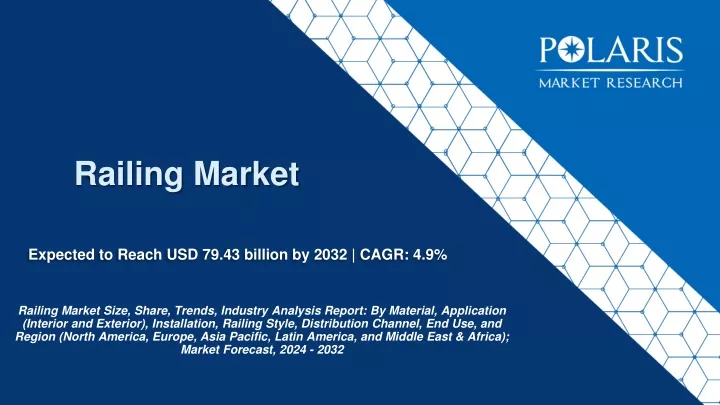 POLARIS
MARKET RESEARCH

Railing Market

Expected to Reach USD 79.43 billion by 2032 | CAGR: 4.9%

Railing Market Size, Share, Trends, Industry Analysis Report: By Material, Application (Interior and Exterior), Installation, Railing Style, Distribution Channel, End Use, and Region (North America, Europe, Asia Pacific, Latin America, and Middle East & Africa); Market Forecast, 2024 - 2032